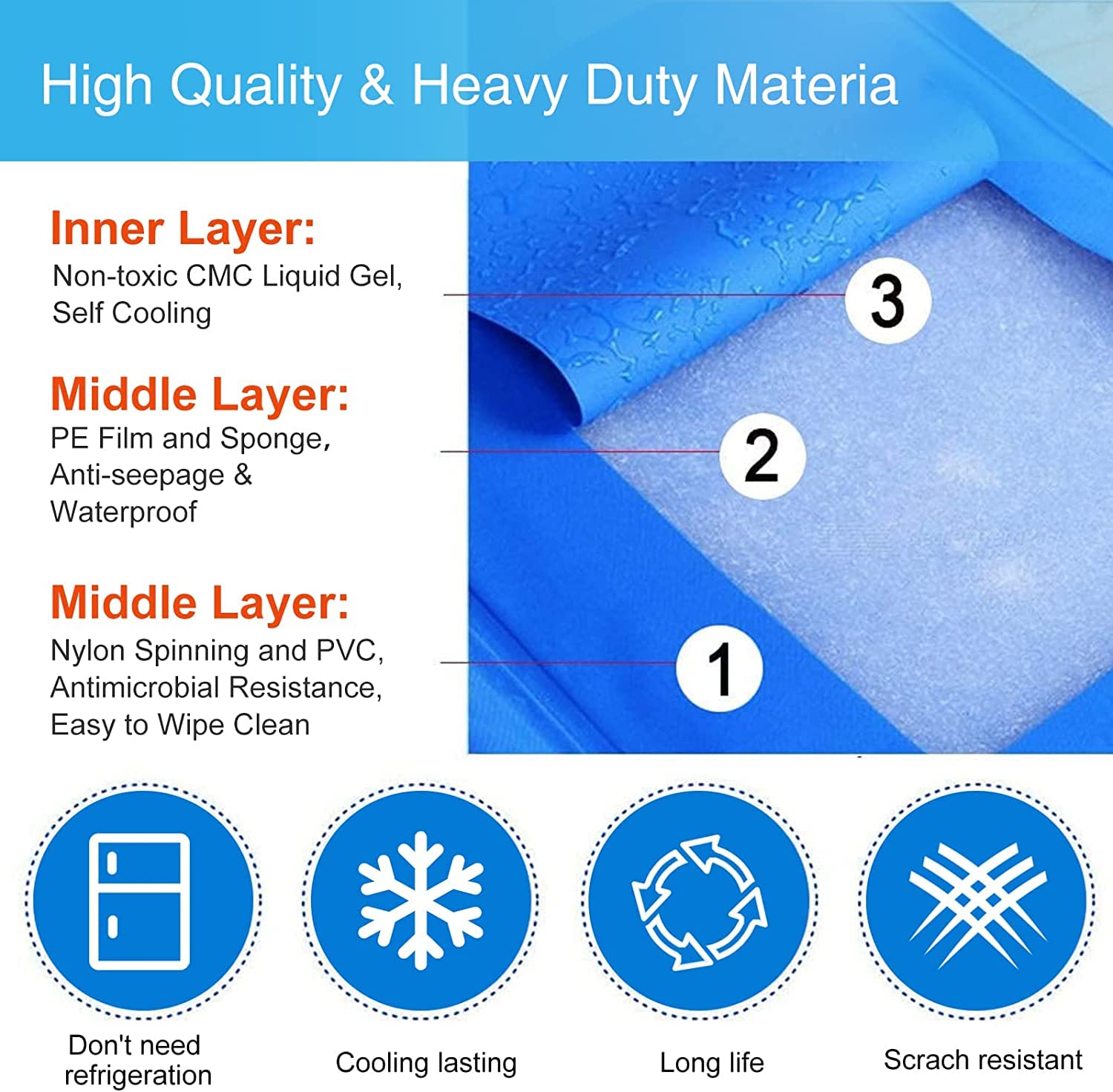 High Quality & Heavy Duty Materia

Inner Layer:
Non-toxic CMC Liquid Gel, Self Cooling

Middle Layer:
PE Film and Sponge, Anti-seepage & Waterproof

Middle Layer:
Nylon Spinning and PVC, Antimicrobial Resistance, Easy to Wipe Clean

3

2

1

Don't need refrigeration

Cooling lasting

Long life

Scrach resistant